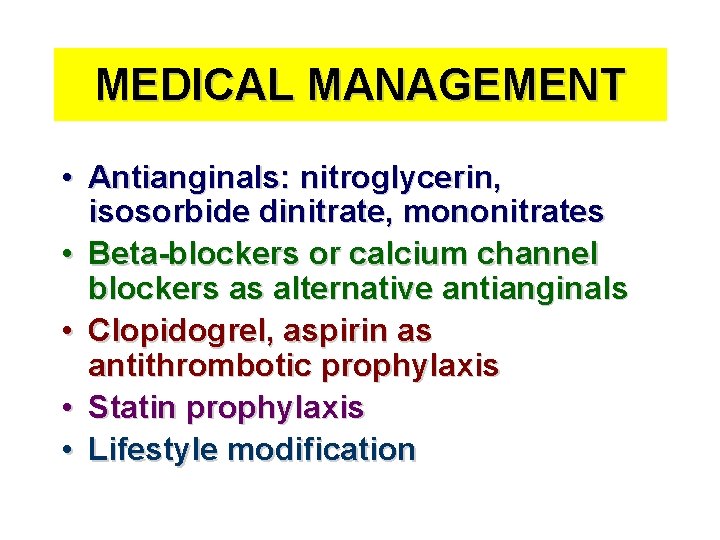 MEDICAL MANAGEMENT

• Antianginals: nitroglycerin, isosorbide dinitrate, mononitrates
• Beta-blockers or calcium channel blockers as alternative antianginals
• Clopidogrel, aspirin as antithrombotic prophylaxis
• Statin prophylaxis
• Lifestyle modification